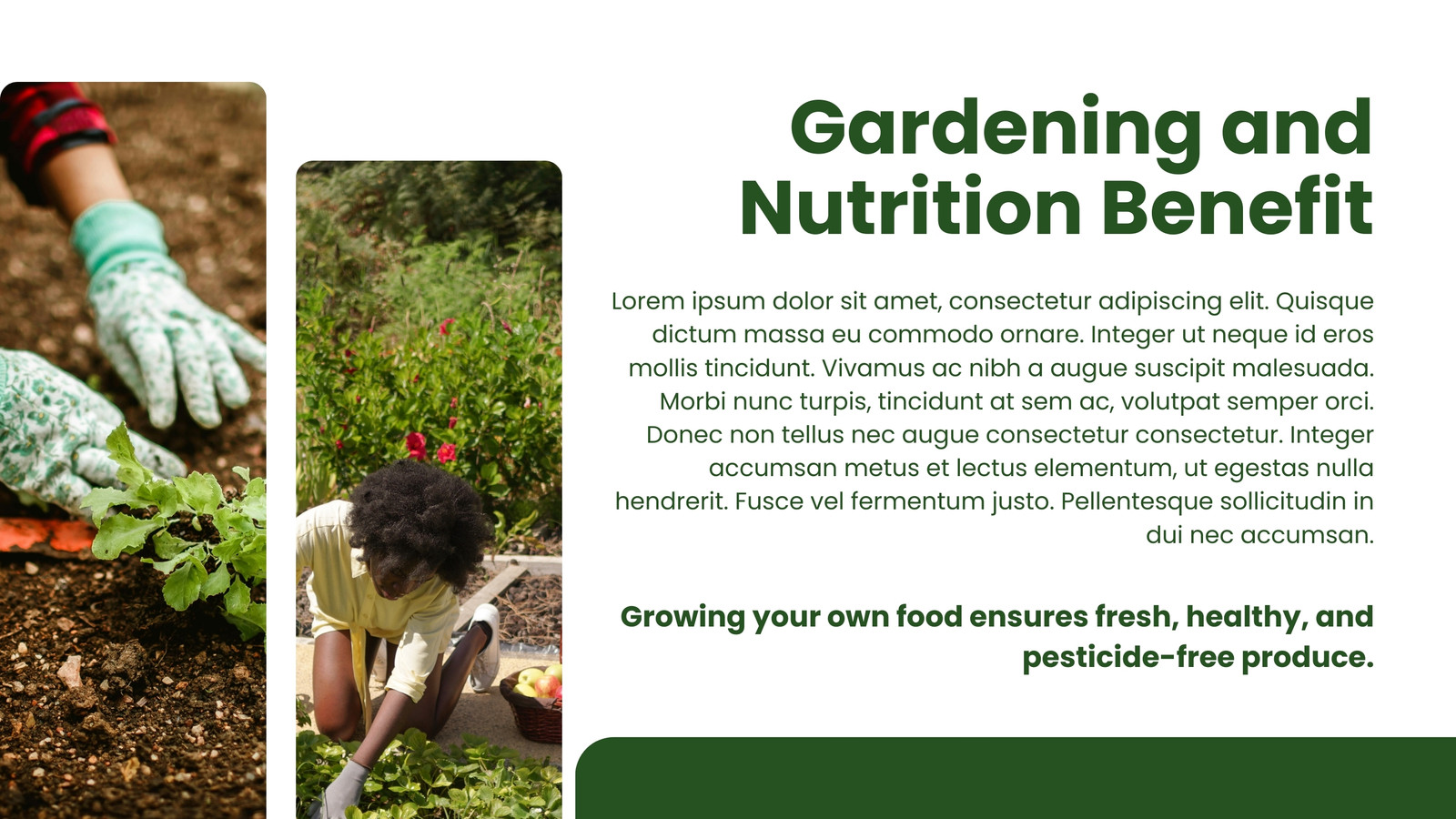 Gardening and Nutrition Benefit

Lorem ipsum dolor sit amet, consectetur adipiscing elit. Quisque dictum massa eu commodo ornare. Integer ut neque id eros mollis tincidunt. Vivamus ac nibh a augue suscipit malesuada. Morbi nunc turpis, tincidunt at sem ac, volutpat semper orci. Donec non tellus nec augue consectetur consectetur. Integer accumsan metus et lectus elementum, ut egestas nulla hendrerit. Fusce vel fermentum justo. Pellentesque sollicitudin in dui nec accumsan.

Growing your own food ensures fresh, healthy, and pesticide-free produce.